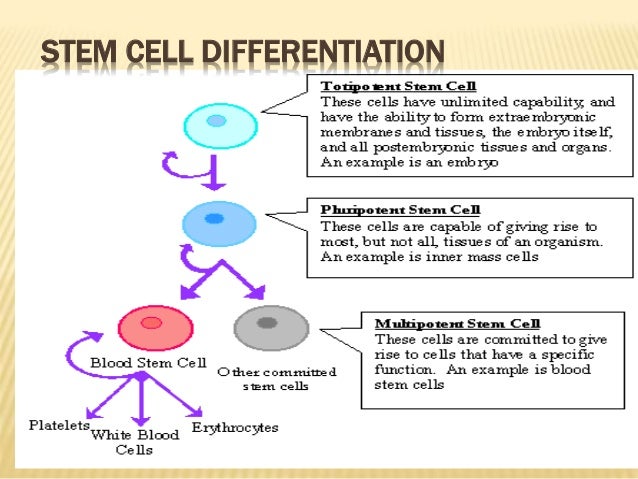 STEM CELL DIFFERENTIATION

Totipotent Stem Cell
These cells have unlimited capability, and have the ability to form extraembryonic membranes and tissues, the embryo itself, and all postembryonic tissues and organs. An example is an embryo

Pluripotent Stem Cell
These cells are capable of giving rise to most, but not all, tissues of an organism. An example is inner mass cells

Multipotent Stem Cell
These cells are committed to give rise to cells that have a specific function. An example is blood stem cells

Blood Stem Cell

Other committed stem cells

Platelets

White Blood Cells

Erythrocytes